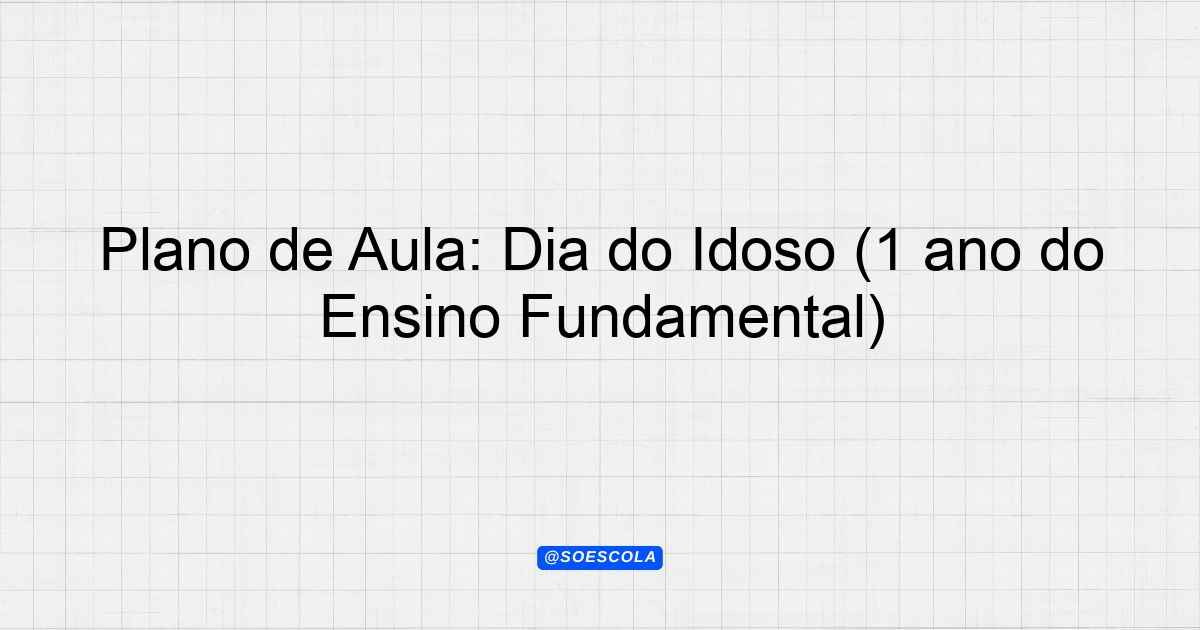 Plano de Aula: Dia do Idoso (1 ano do Ensino Fundamental)

@SOESCOLA